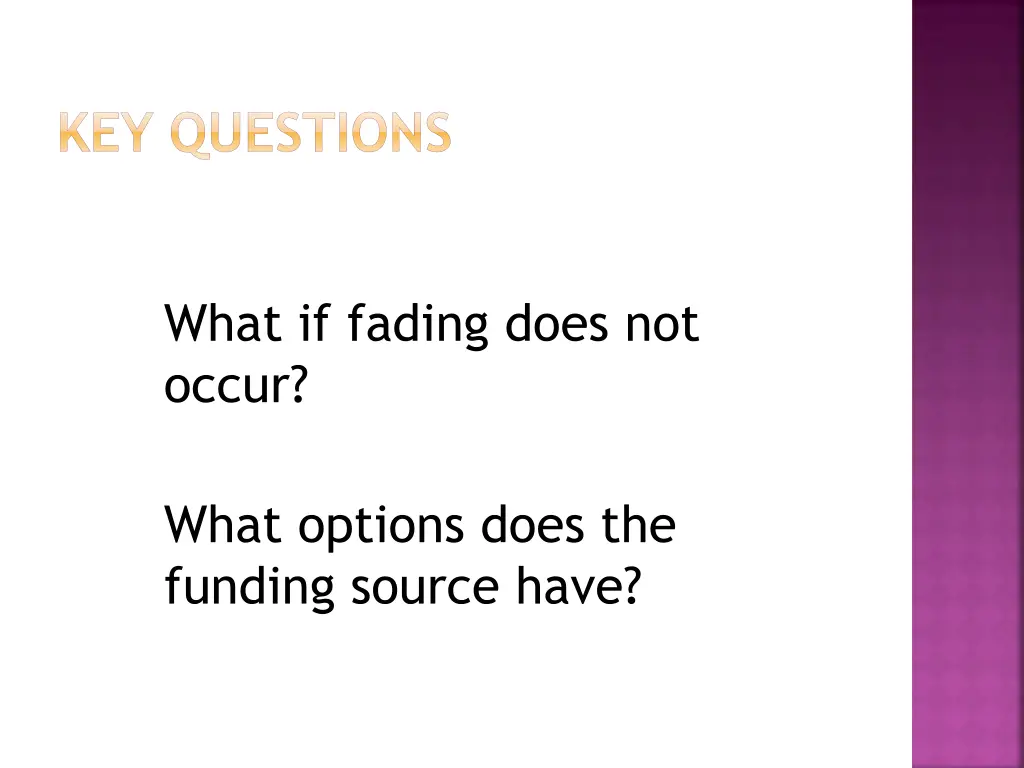 KEY QUESTIONS

What if fading does not occur?

What options does the funding source have?